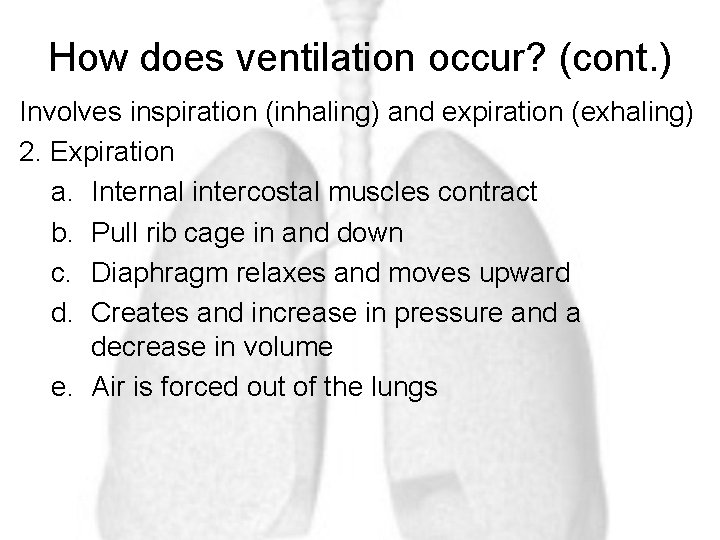 How does ventilation occur? (cont.)

Involves inspiration (inhaling) and expiration (exhaling)

2. Expiration
a. Internal intercostal muscles contract
b. Pull rib cage in and down
c. Diaphragm relaxes and moves upward
d. Creates and increase in pressure and a decrease in volume
e. Air is forced out of the lungs